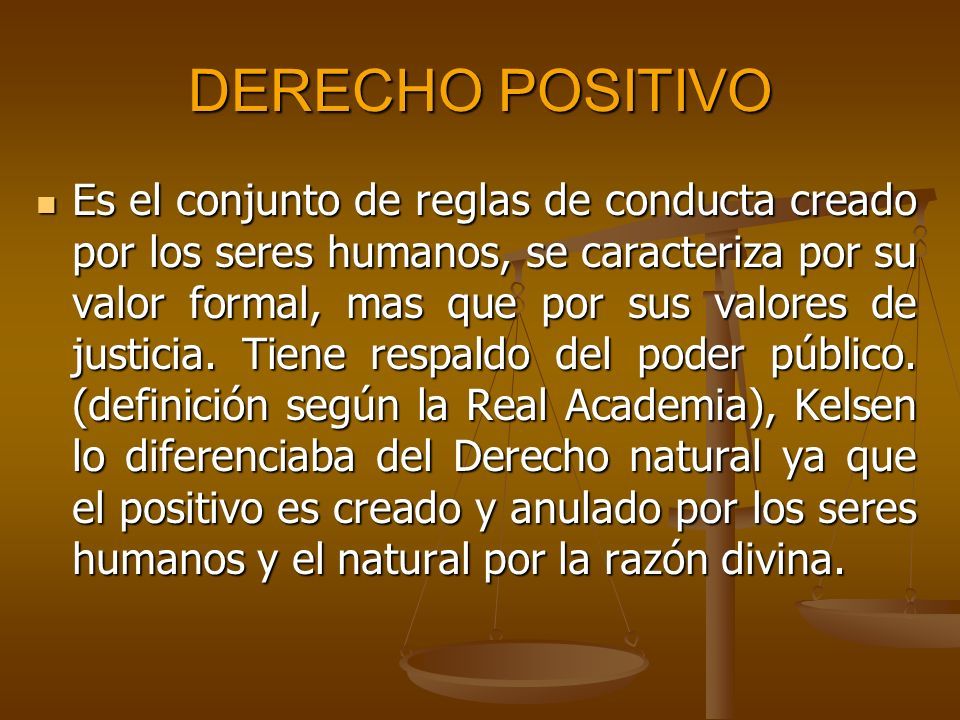 DERECHO POSITIVO

Es el conjunto de reglas de conducta creado por los seres humanos, se caracteriza por su valor formal, mas que por sus valores de justicia. Tiene respaldo del poder público. (definición según la Real Academia), Kelsen lo diferenciaba del Derecho natural ya que el positivo es creado y anulado por los seres humanos y el natural por la razón divina.